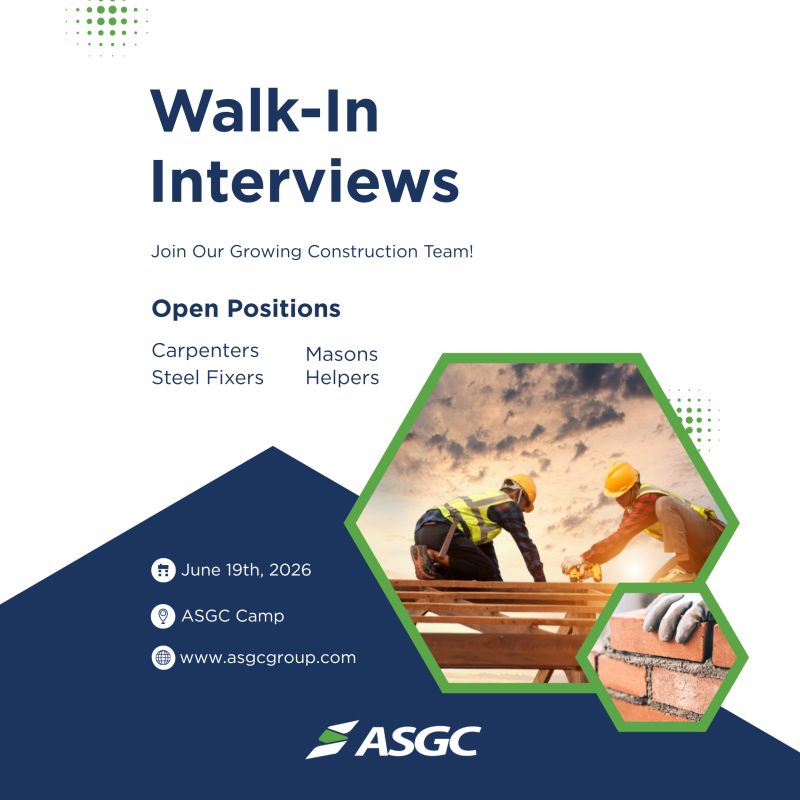 Walk-In Interviews

Join Our Growing Construction Team!

Open Positions

Carpenters
Steel Fixers

Masons
Helpers

June 19th, 2026

ASGC Camp

www.asgcgroup.com

ASGC